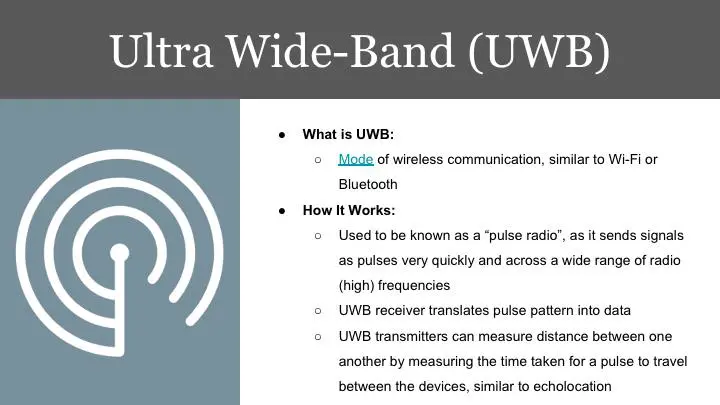 Ultra Wide-Band (UWB)

● What is UWB:
○ Mode of wireless communication, similar to Wi-Fi or Bluetooth
● How It Works:
○ Used to be known as a “pulse radio”, as it sends signals as pulses very quickly and across a wide range of radio (high) frequencies
○ UWB receiver translates pulse pattern into data
○ UWB transmitters can measure distance between one another by measuring the time taken for a pulse to travel between the devices, similar to echolocation